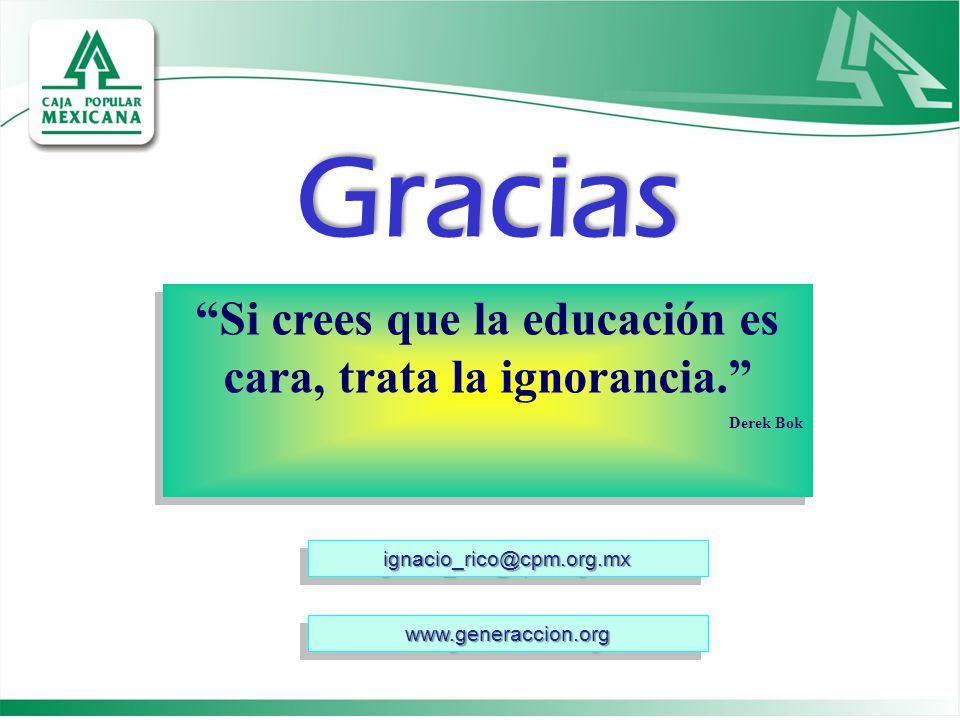 CAJA POPULAR
MEXICANA

Gracias

“Si crees que la educación es cara, trata la ignorancia.”

Derek Bok

ignacio_rico@cpm.org.mx

www.generaccion.org